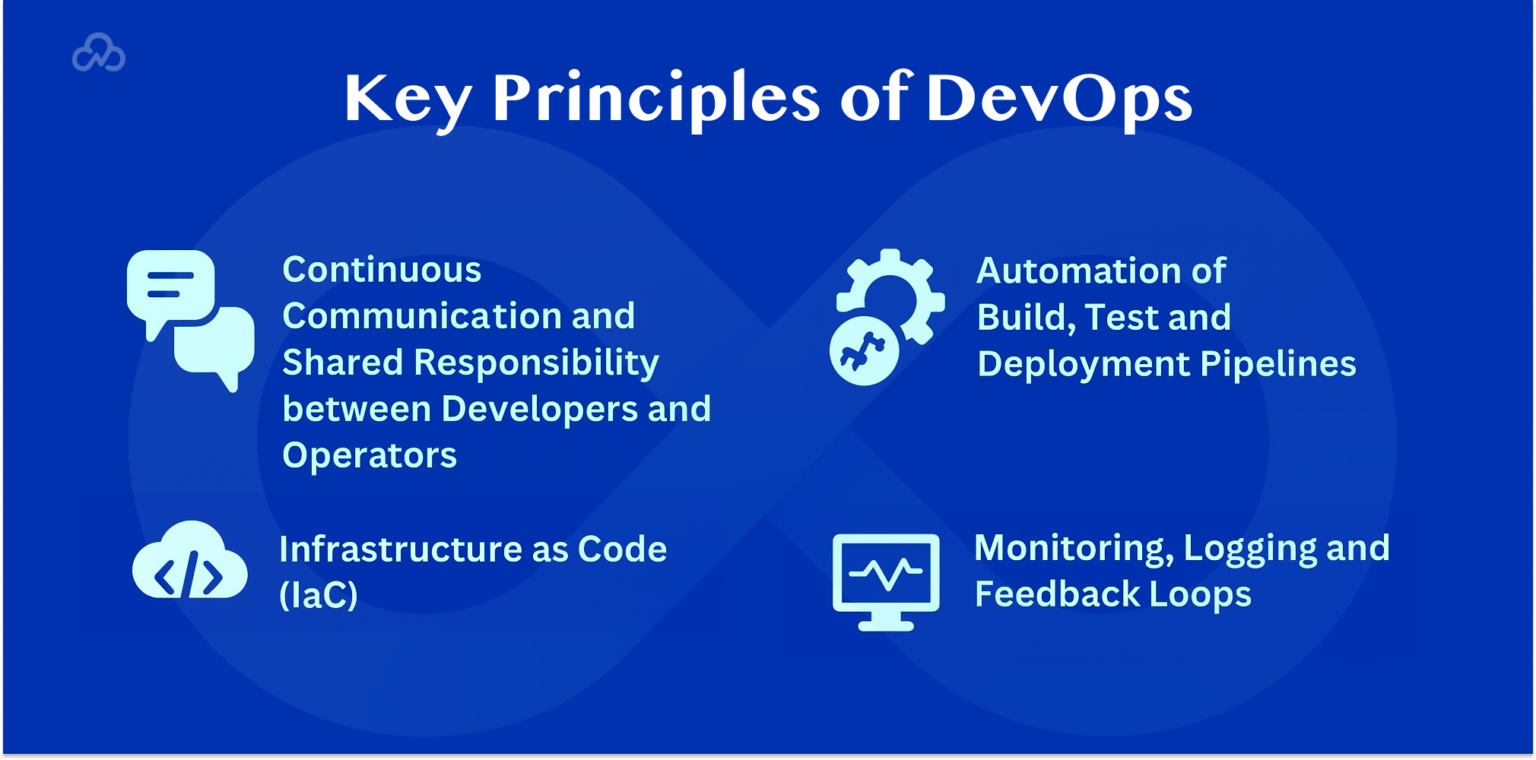 Key Principles of DevOps

Continuous Communication and Shared Responsibility between Developers and Operators

Infrastructure as Code (IaC)

Automation of Build, Test and Deployment Pipelines

Monitoring, Logging and Feedback Loops